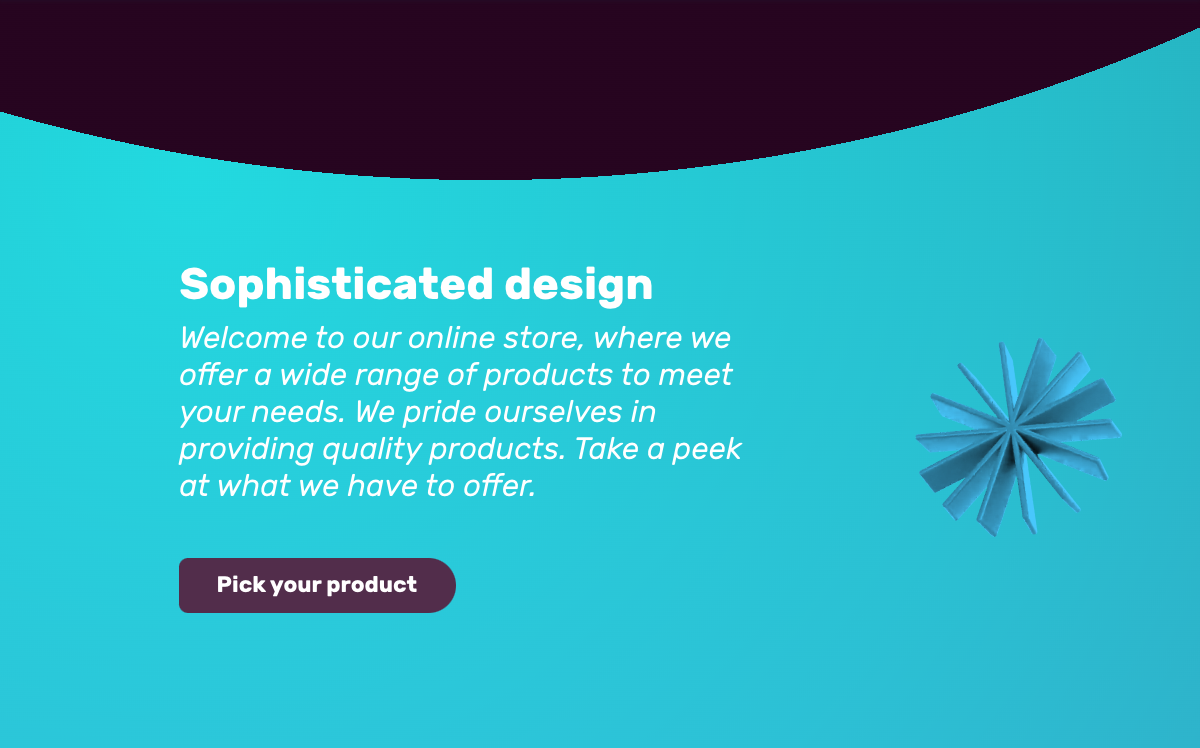 Sophisticated design

Welcome to our online store, where we offer a wide range of products to meet your needs. We pride ourselves in providing quality products. Take a peek at what we have to offer.

Pick your product